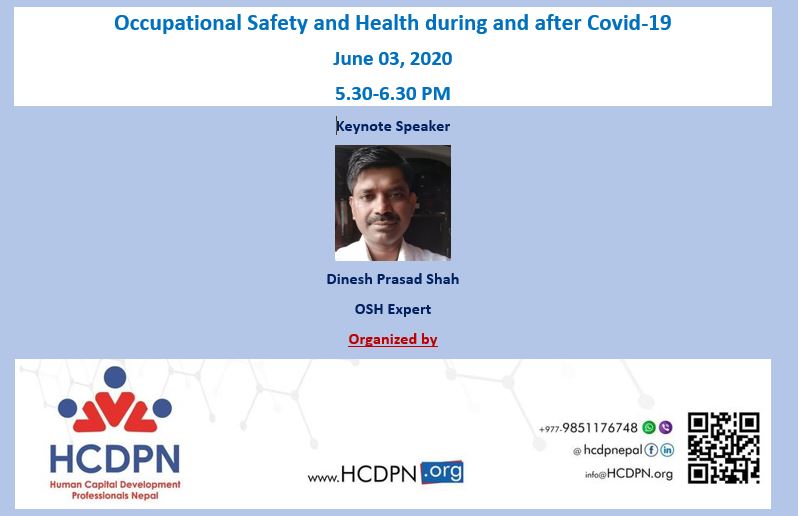 Occupational Safety and Health during and after Covid-19

June 03, 2020

5.30-6.30 PM

Keynote Speaker

Dinesh Prasad Shah

OSH Expert

Organized by

HCDPN
Human Capital Development Professionals Nepal

www.HCDPN.org

+977-9851176748

@ hcdpnepal

info@HCDPN.org